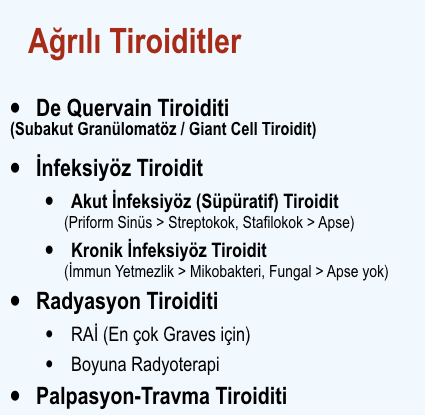 Ağrılı Tiroiditler

• De Quervain Tiroiditi
(Subakut Granülomatöz / Giant Cell Tiroidit)

• İnfeksiyöz Tiroidit

• Akut İnfeksiyöz (Süpüratif) Tiroidit
(Priform Sinüs > Streptokok, Stafilokok > Apse)

• Kronik İnfeksiyöz Tiroidit
(İmmun Yetmezlik > Mikobakteri, Fungal > Apse yok)

• Radyasyon Tiroiditi

• RAİ (En çok Graves için)

• Boyuna Radyoterapi

• Palpasyon-Travma Tiroiditi